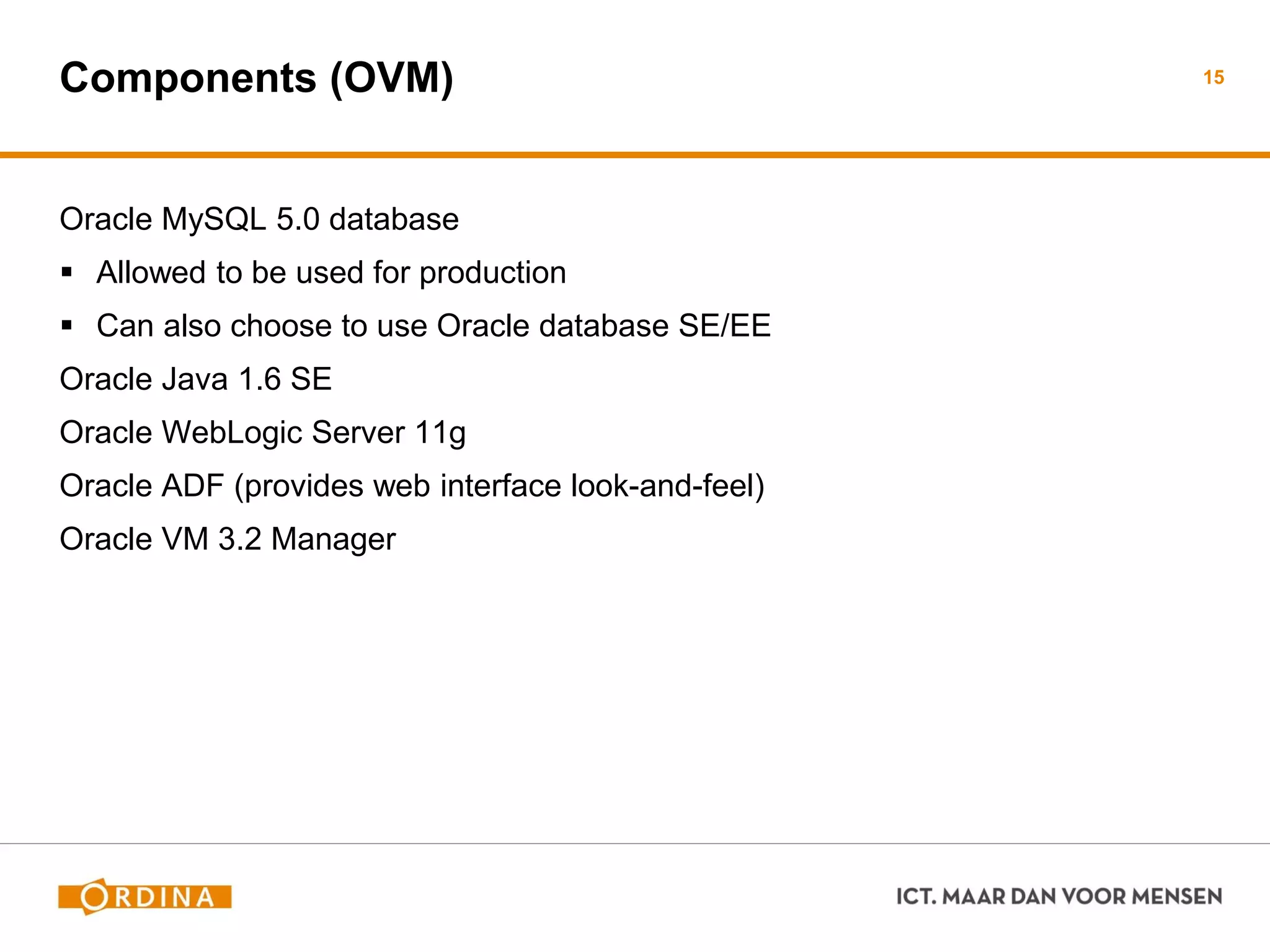 Components (OVM)

15

Oracle MySQL 5.0 database

▪ Allowed to be used for production

▪ Can also choose to use Oracle database SE/EE

Oracle Java 1.6 SE

Oracle WebLogic Server 11g

Oracle ADF (provides web interface look-and-feel)

Oracle VM 3.2 Manager

ORDINA

ICT. MAAR DAN VOOR MENSEN